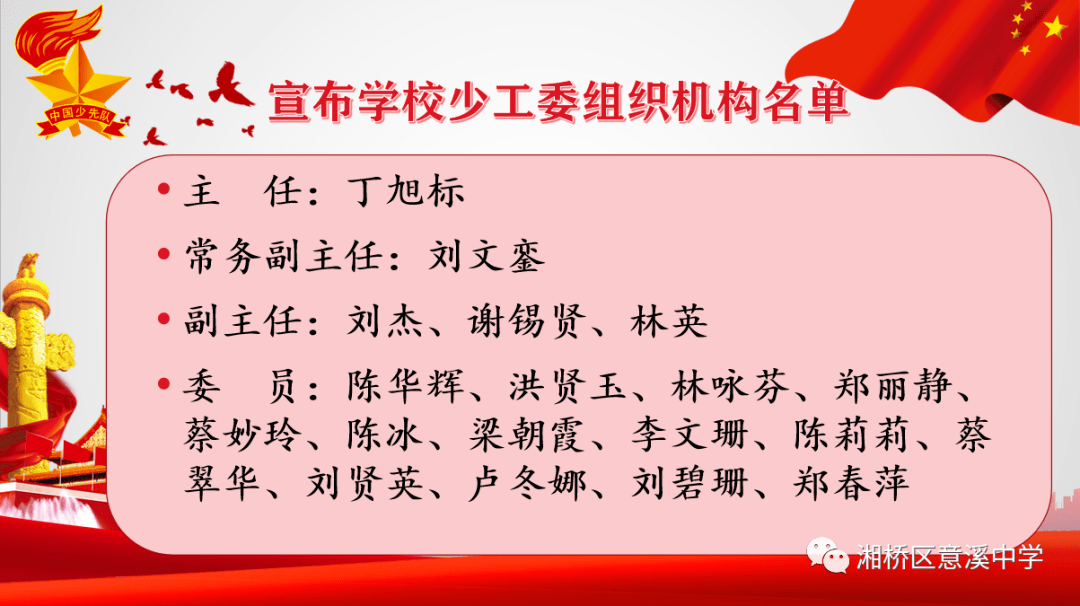 中国少先队

宣布学校少工委组织机构名单

• 主　任：丁旭标

• 常务副主任：刘文銮

• 副主任：刘杰、谢锡贤、林英

• 委　员：陈华辉、洪贤玉、林咏芬、郑丽静、蔡妙玲、陈冰、梁朝霞、李文珊、陈莉莉、蔡翠华、刘贤英、卢冬娜、刘碧珊、郑春萍

湘桥区意溪中学